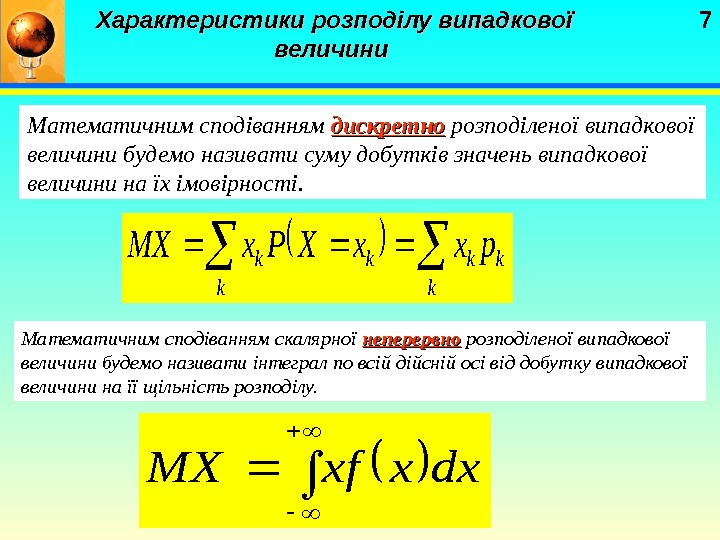 Характеристики розподілу випадкової величини

7

Математичним сподіванням дискретно розподіленої випадкової величини будемо називати суму добутків значень випадкової величини на їх імовірності.

$MX = \sum_{k} x_k P(X = x_k) = \sum_{k} x_k p_k$

Математичним сподіванням скалярної неперервно розподіленої випадкової величини будемо називати інтеграл по всій дійсній осі від добутку випадкової величини на її щільність розподілу.

$MX = \int_{-\infty}^{+\infty} x f(x) dx$